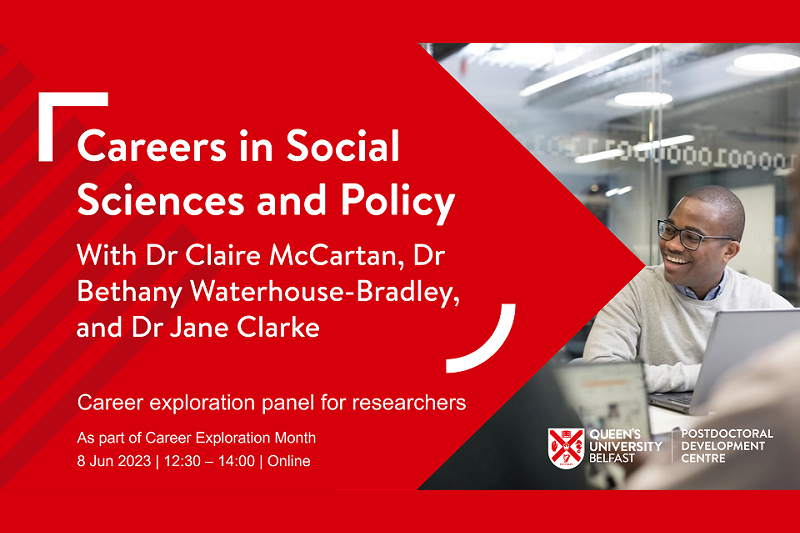 Careers in Social Sciences and Policy

With Dr Claire McCartan, Dr Bethany Waterhouse-Bradley, and Dr Jane Clarke

Career exploration panel for researchers

As part of Career Exploration Month
8 Jun 2023 | 12:30 – 14:00 | Online

QUEEN'S UNIVERSITY BELFAST

POSTDOCTORAL DEVELOPMENT CENTRE